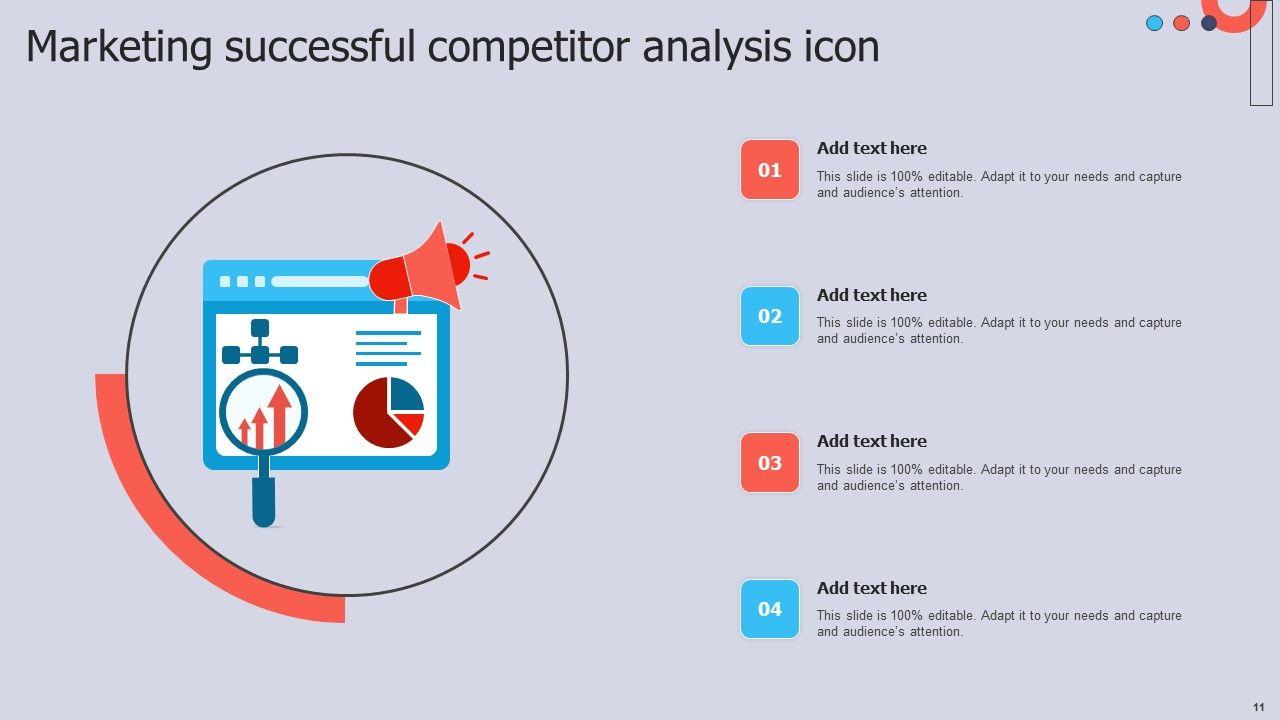 Marketing successful competitor analysis icon

01

Add text here

This slide is 100% editable. Adapt it to your needs and capture and audience's attention.

02

Add text here

This slide is 100% editable. Adapt it to your needs and capture and audience's attention.

03

Add text here

This slide is 100% editable. Adapt it to your needs and capture and audience's attention.

04

Add text here

This slide is 100% editable. Adapt it to your needs and capture and audience's attention.

11